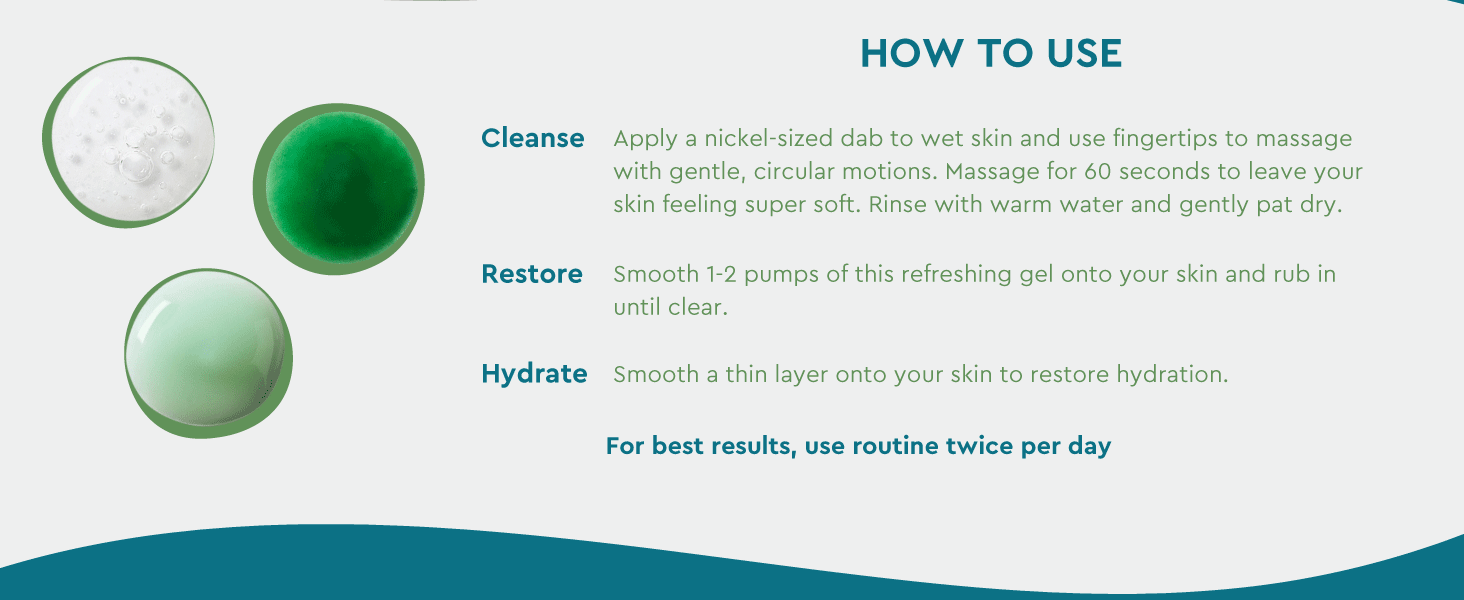 HOW TO USE

Cleanse Apply a nickel-sized dab to wet skin and use fingertips to massage with gentle, circular motions. Massage for 60 seconds to leave your skin feeling super soft. Rinse with warm water and gently pat dry.

Restore Smooth 1-2 pumps of this refreshing gel onto your skin and rub in until clear.

Hydrate Smooth a thin layer onto your skin to restore hydration.

For best results, use routine twice per day